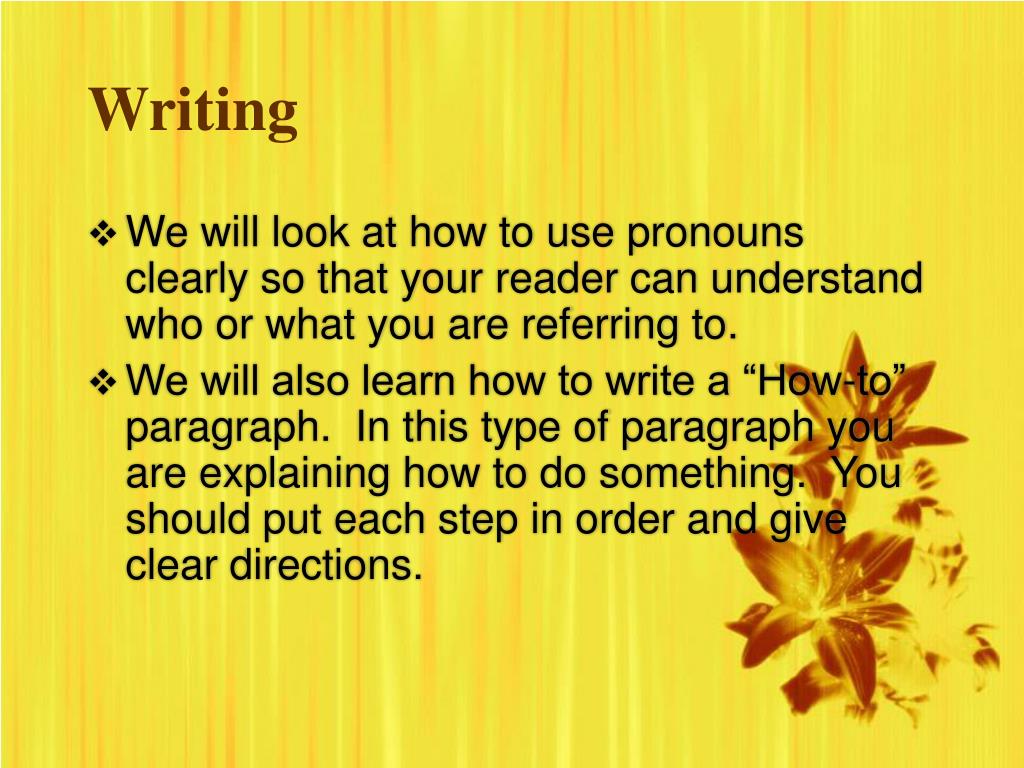 Writing

❖ We will look at how to use pronouns clearly so that your reader can understand who or what you are referring to.

❖ We will also learn how to write a “How-to” paragraph.  In this type of paragraph you are explaining how to do something.  You should put each step in order and give clear directions.